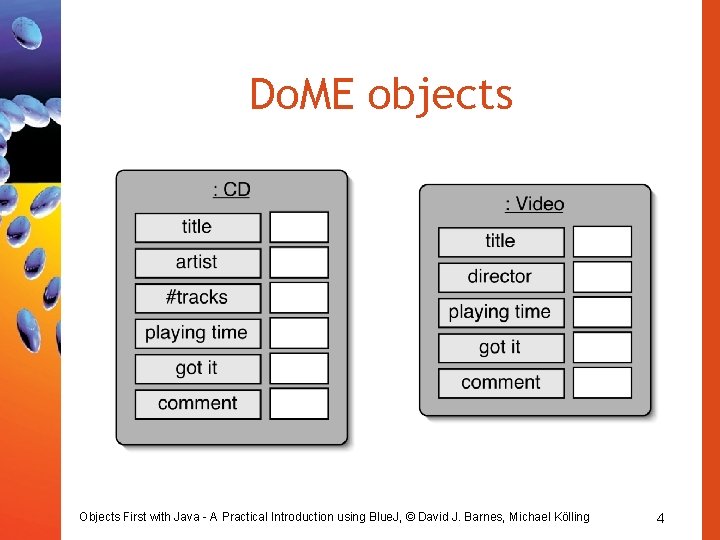 DoME objects

: CD

title
artist
#tracks
playing time
got it
comment

: Video

title
director
playing time
got it
comment

Objects First with Java - A Practical Introduction using BlueJ, © David J. Barnes, Michael Kölling

4